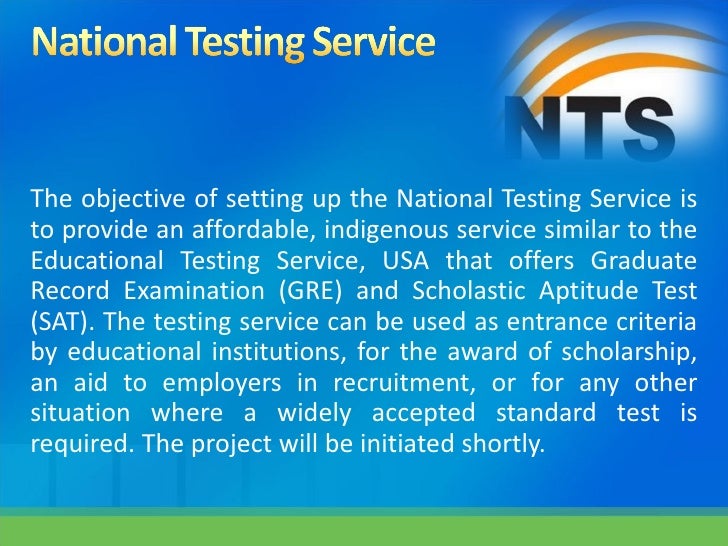 National Testing Service

NTS

The objective of setting up the National Testing Service is to provide an affordable, indigenous service similar to the Educational Testing Service, USA that offers Graduate Record Examination (GRE) and Scholastic Aptitude Test (SAT). The testing service can be used as entrance criteria by educational institutions, for the award of scholarship, an aid to employers in recruitment, or for any other situation where a widely accepted standard test is required. The project will be initiated shortly.